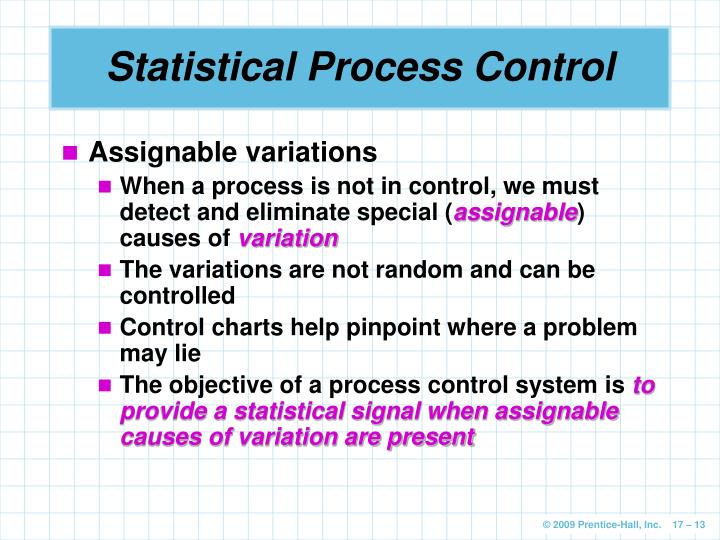 Statistical Process Control

Assignable variations

When a process is not in control, we must detect and eliminate special (assignable) causes of variation

The variations are not random and can be controlled

Control charts help pinpoint where a problem may lie

The objective of a process control system is to provide a statistical signal when assignable causes of variation are present

© 2009 Prentice-Hall, Inc. 17 – 13